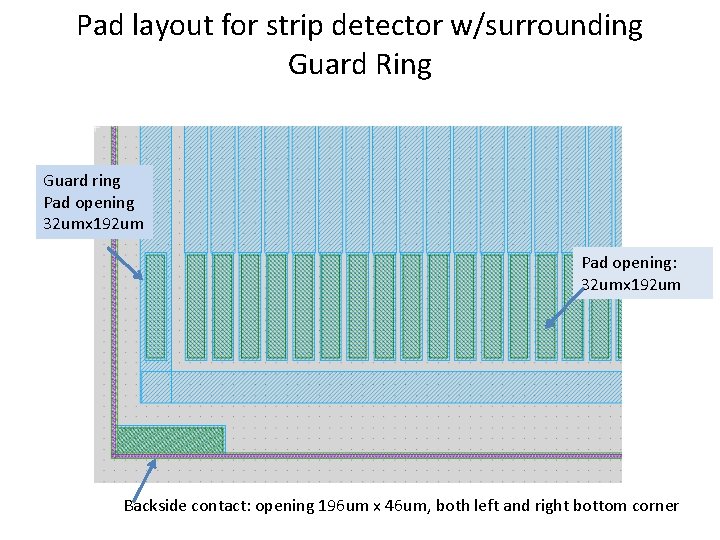 Pad layout for strip detector w/surrounding Guard Ring

Guard ring
Pad opening
32umx192um

Pad opening:
32umx192um

Backside contact: opening 196um x 46um, both left and right bottom corner